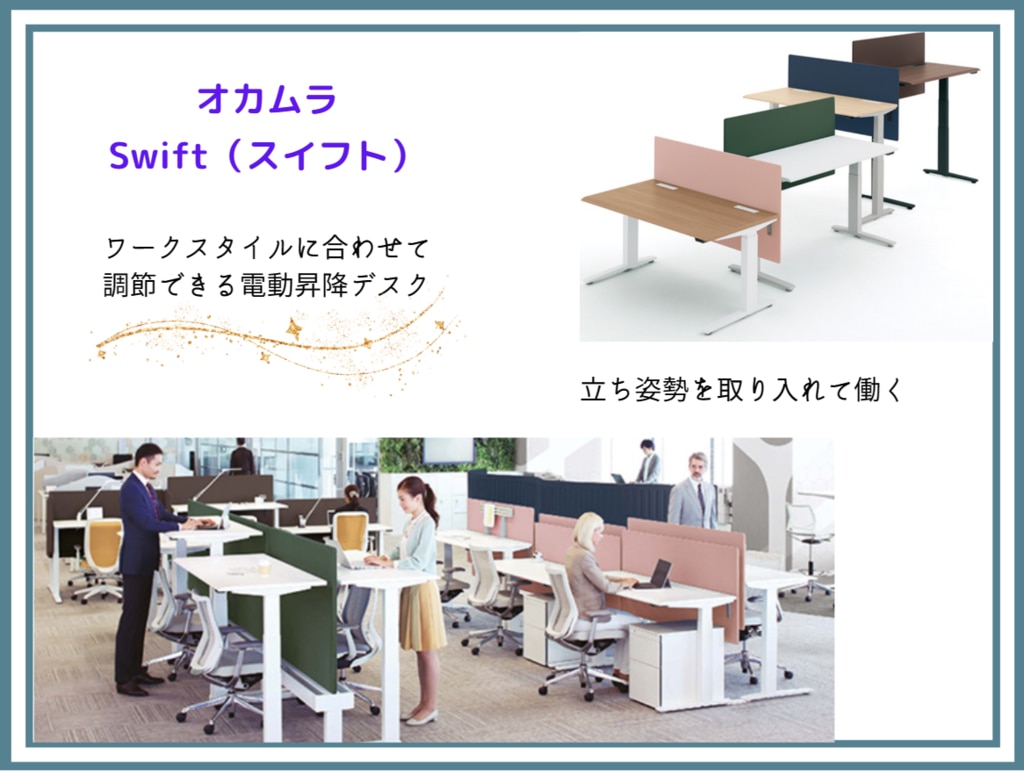 オカムラ
Swift（スイフト）

ワークスタイルに合わせて
調節できる電動昇降デスク

立ち姿勢を取り入れて働く